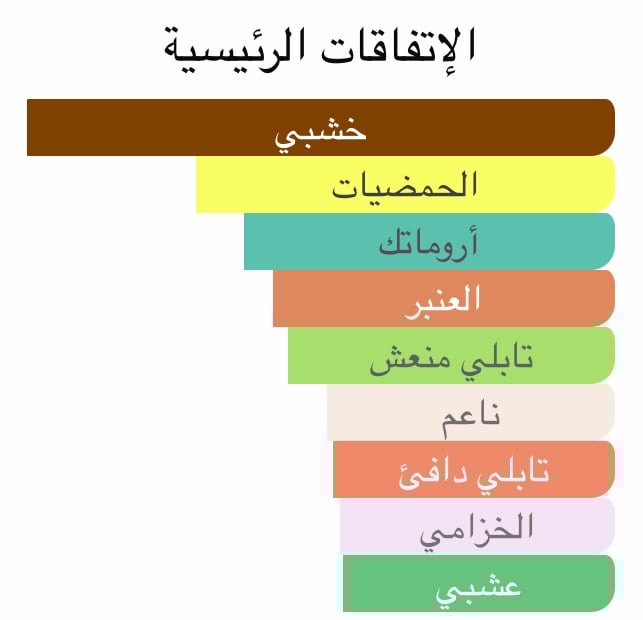 الإتفاقات الرئيسية

خشبي

الحمضيات

أروماتك

العنبر

تابلي منعش

ناعم

تابلي دافئ

الخزامي

عشبي